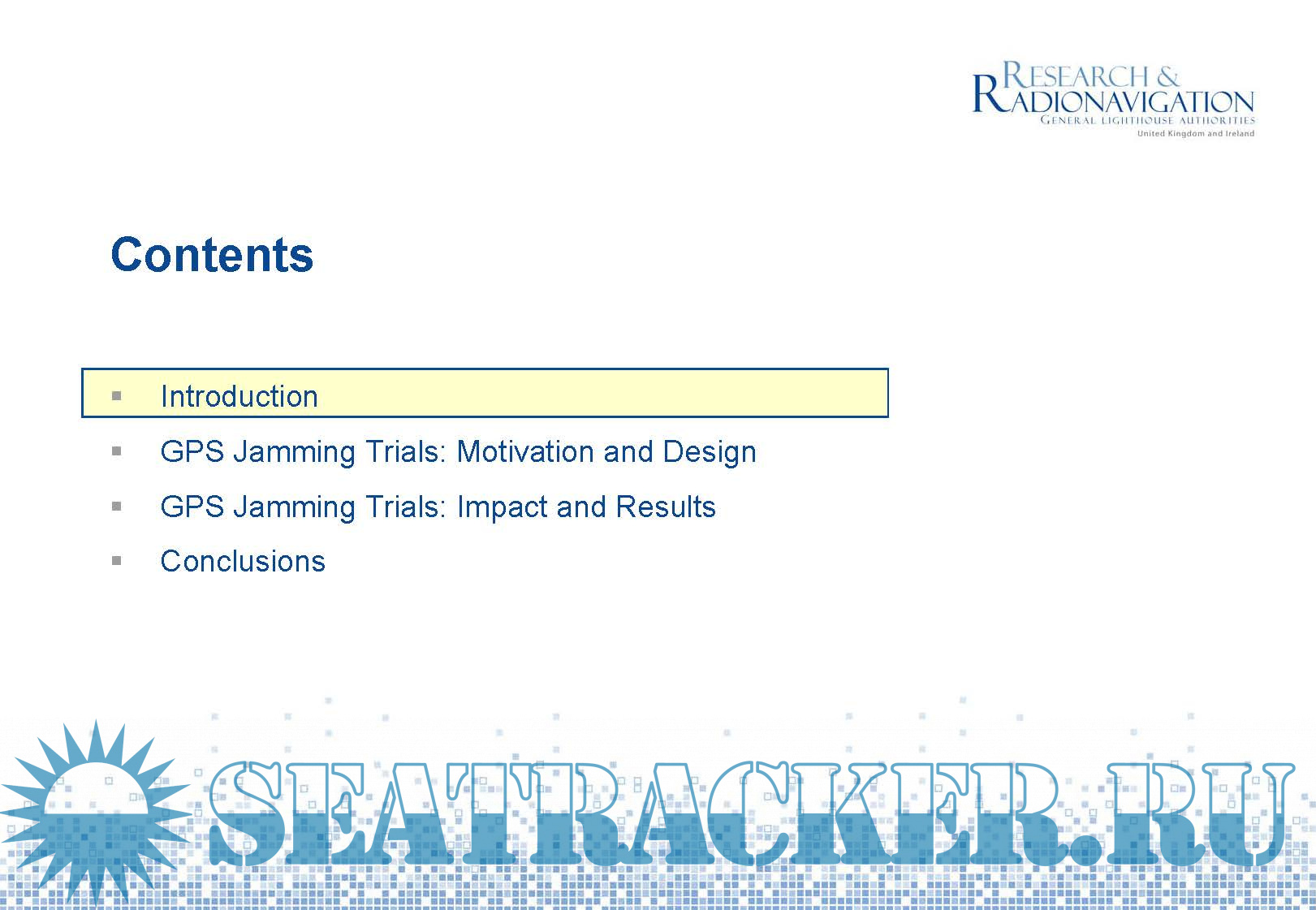 RESEARCH &
RADIONAVIGATION
GENERAL LIGHTHOUSE AUTHORITIES
United Kingdom and Ireland

Contents

▪ Introduction

▪ GPS Jamming Trials: Motivation and Design

▪ GPS Jamming Trials: Impact and Results

▪ Conclusions

SEATRACKER.RU